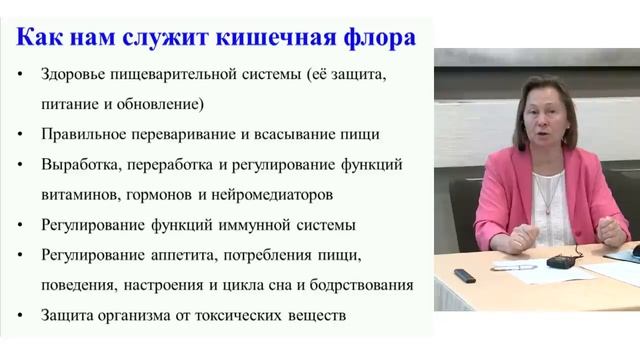 Как нам служит кишечная флора

• Здоровье пищеварительной системы (её защита, питание и обновление)
• Правильное переваривание и всасывание пищи
• Выработка, переработка и регулирование функций витаминов, гормонов и нейромедиаторов
• Регулирование функций иммунной системы
• Регулирование аппетита, потребления пищи, поведения, настроения и цикла сна и бодрствования
• Защита организма от токсических веществ